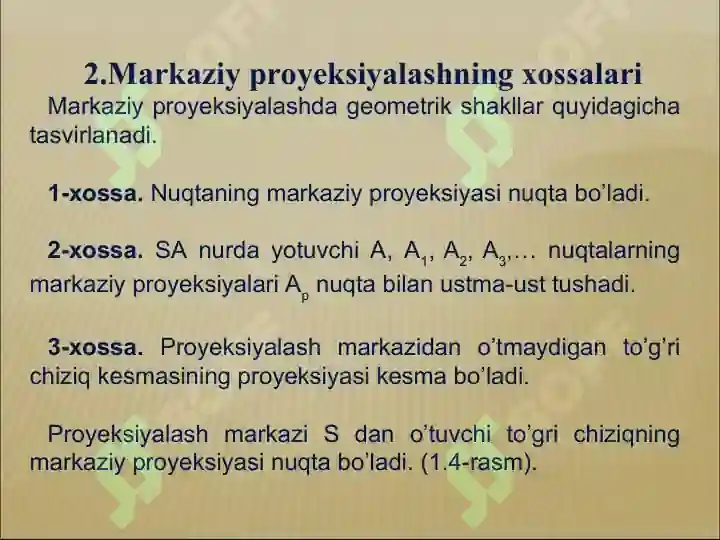 2.Markaziy proyeksiyalashning xossalari

Markaziy proyeksiyalashda geometrik shakllar quyidagicha tasvirlanadi.

1-xossa. Nuqtaning markaziy proyeksiyasi nuqta bo'ladi.

2-xossa. SA nurda yotuvchi A, $A_1$, $A_2$, $A_3$,… nuqtalarning markaziy proyeksiyalari $A_p$ nuqta bilan ustma-ust tushadi.

3-xossa. Proyeksiyalash markazidan o'tmaydigan to'g'ri chiziq kesmasining proyeksiyasi kesma bo'ladi.

Proyeksiyalash markazi S dan o'tuvchi to'gri chiziqning markaziy proyeksiyasi nuqta bo'ladi. (1.4-rasm).